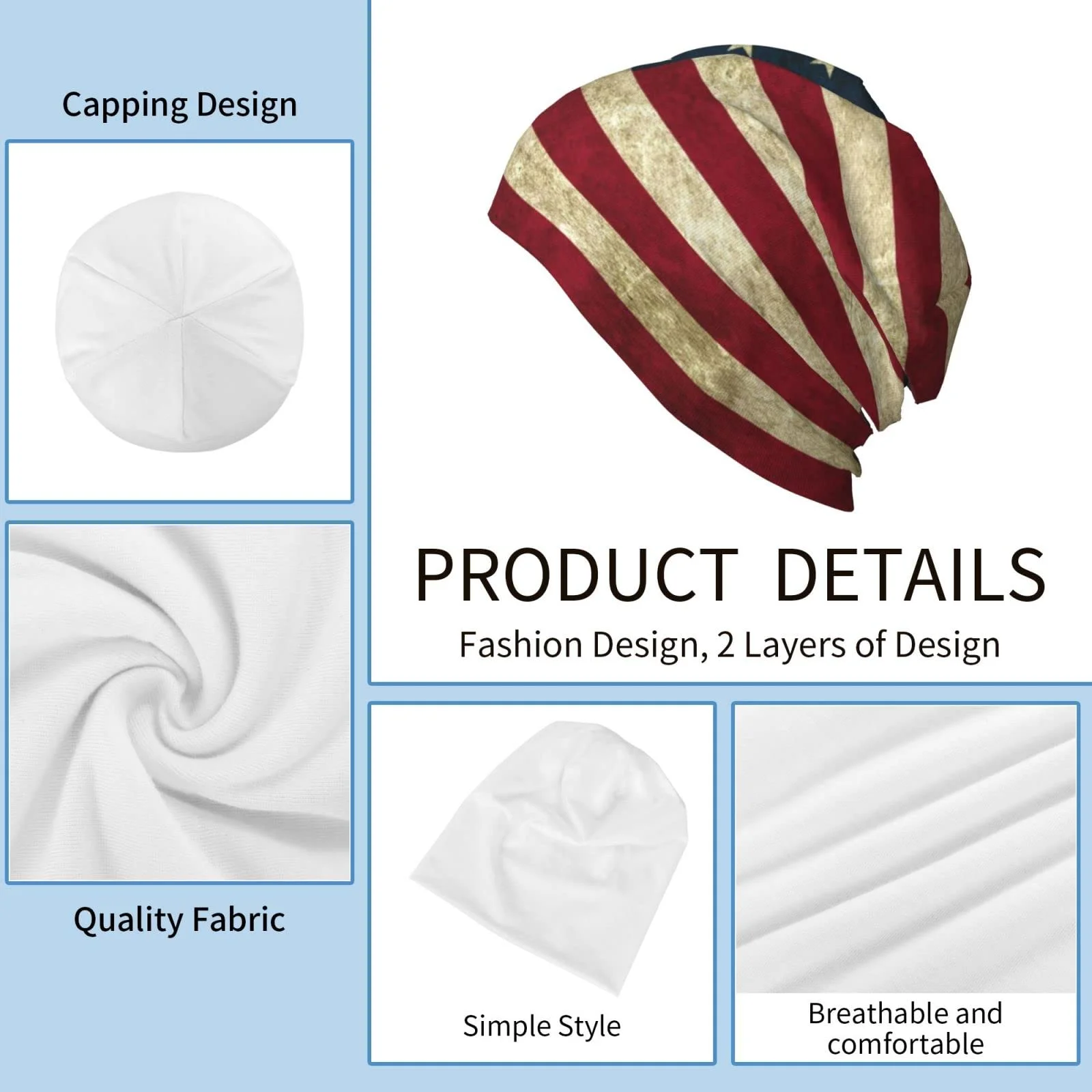 Capping Design

PRODUCT DETAILS

Fashion Design, 2 Layers of Design

Quality Fabric

Simple Style

Breathable and comfortable